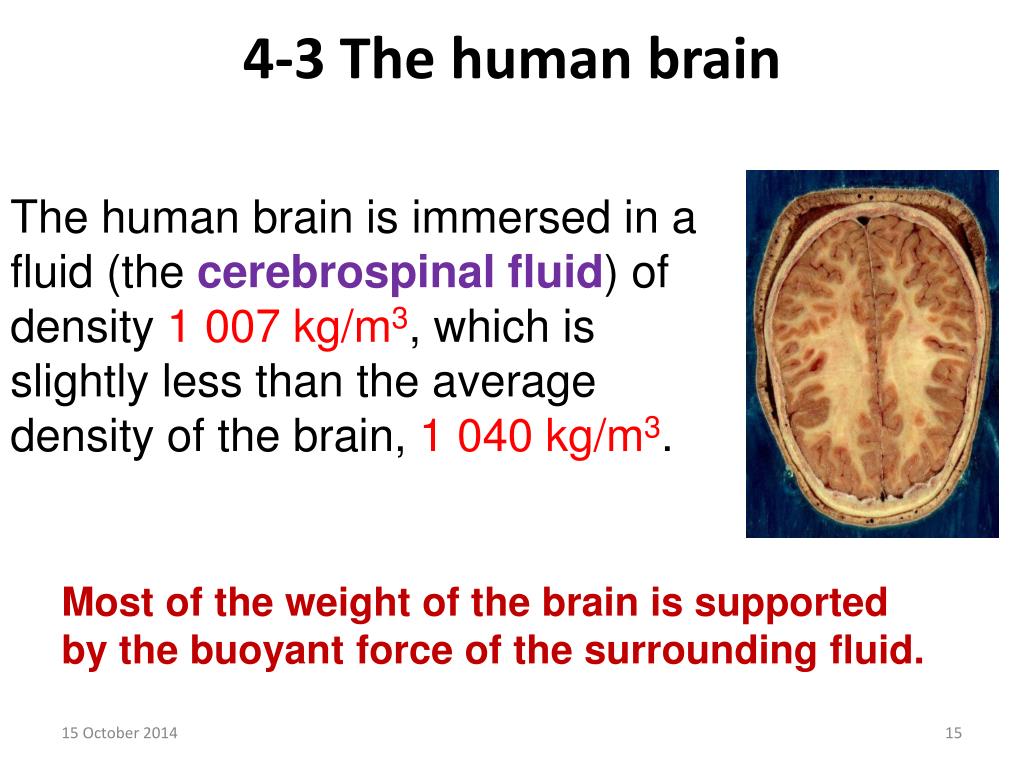 4-3 The human brain

The human brain is immersed in a fluid (the cerebrospinal fluid) of density 1 007 kg/m$^3$, which is slightly less than the average density of the brain, 1 040 kg/m$^3$.

Most of the weight of the brain is supported by the buoyant force of the surrounding fluid.

15 October 2014

15